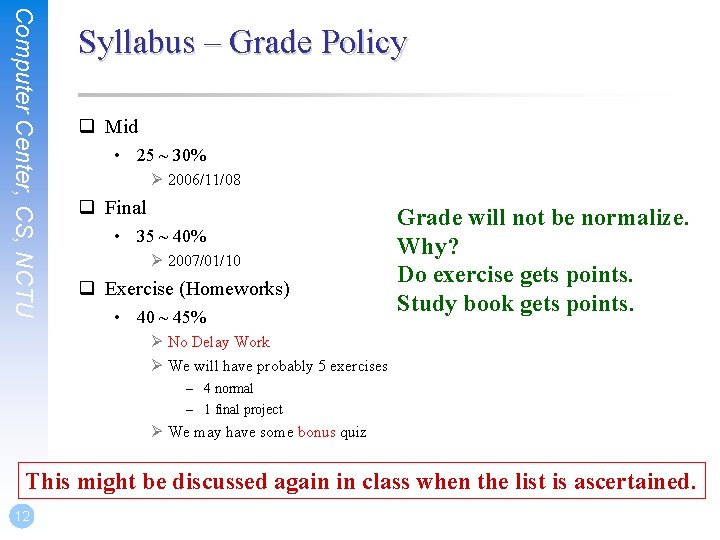 Computer Center, CS, NCTU

Syllabus – Grade Policy

❑ Mid
• 25 ~ 30%
➢ 2006/11/08
❑ Final
• 35 ~ 40%
➢ 2007/01/10
❑ Exercise (Homeworks)
• 40 ~ 45%
➢ No Delay Work
➢ We will have probably 5 exercises
– 4 normal
– 1 final project
➢ We may have some bonus quiz

Grade will not be normalize.
Why?
Do exercise gets points.
Study book gets points.

This might be discussed again in class when the list is ascertained.

12